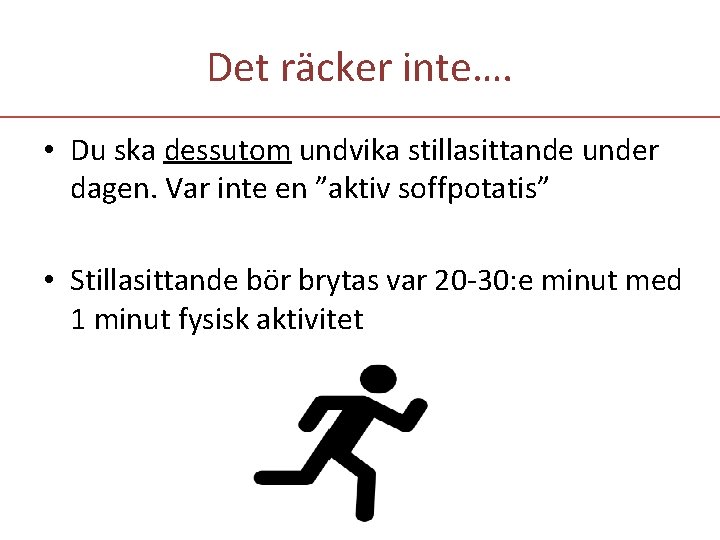 Det räcker inte….

• Du ska dessutom undvika stillasittande under dagen. Var inte en ”aktiv soffpotatis”

• Stillasittande bör brytas var 20-30:e minut med 1 minut fysisk aktivitet